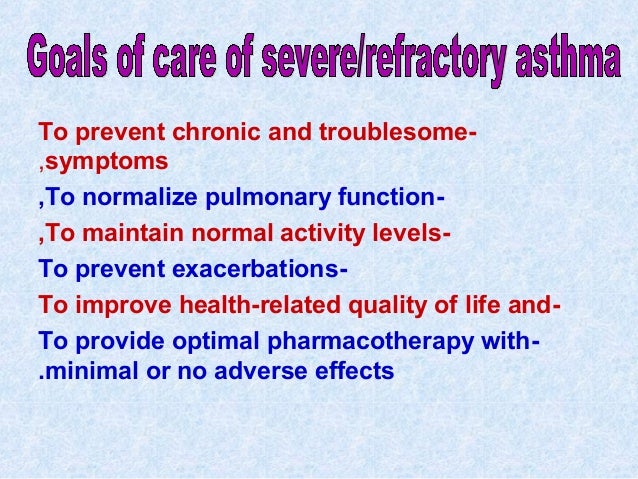 Goals of care of severe/refractory asthma

To prevent chronic and troublesome-
,symptoms

,To normalize pulmonary function-

,To maintain normal activity levels-

To prevent exacerbations-

To improve health-related quality of life and-

To provide optimal pharmacotherapy with-
.minimal or no adverse effects